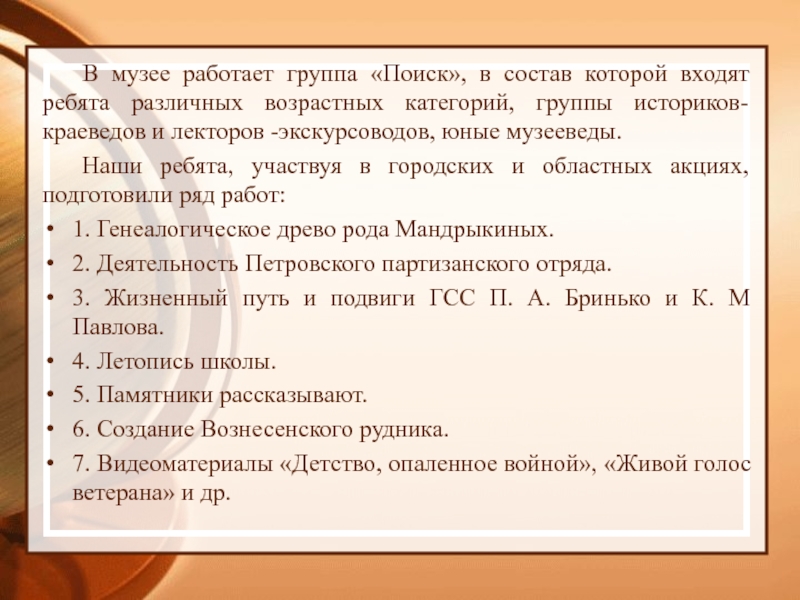 В музее работает группа «Поиск», в состав которой входят ребята различных возрастных категорий, группы историков-краеведов и лекторов -экскурсоводов, юные музееведы.

Наши ребята, участвуя в городских и областных акциях, подготовили ряд работ:

• 1. Генеалогическое древо рода Мандрыкиных.
• 2. Деятельность Петровского партизанского отряда.
• 3. Жизненный путь и подвиги ГСС П. А. Бринько и К. М Павлова.
• 4. Летопись школы.
• 5. Памятники рассказывают.
• 6. Создание Вознесенского рудника.
• 7. Видеоматериалы «Детство, опаленное войной», «Живой голос ветерана» и др.